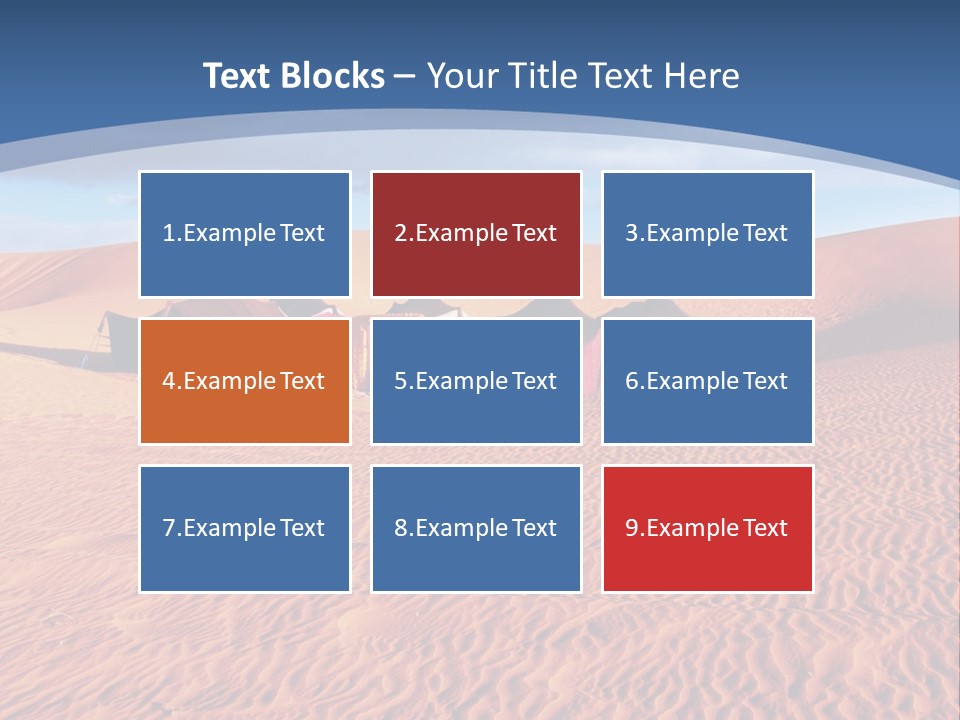 Text Blocks – Your Title Text Here

1.Example Text

2.Example Text

3.Example Text

4.Example Text

5.Example Text

6.Example Text

7.Example Text

8.Example Text

9.Example Text